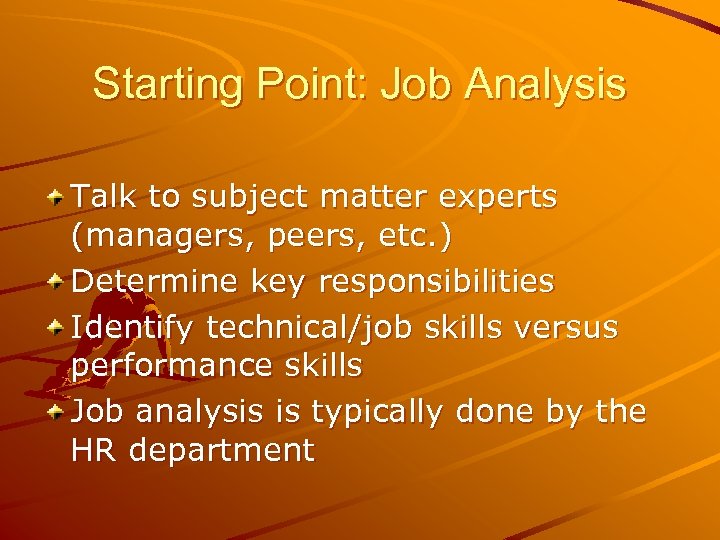 Starting Point: Job Analysis

Talk to subject matter experts (managers, peers, etc.)

Determine key responsibilities

Identify technical/job skills versus performance skills

Job analysis is typically done by the HR department